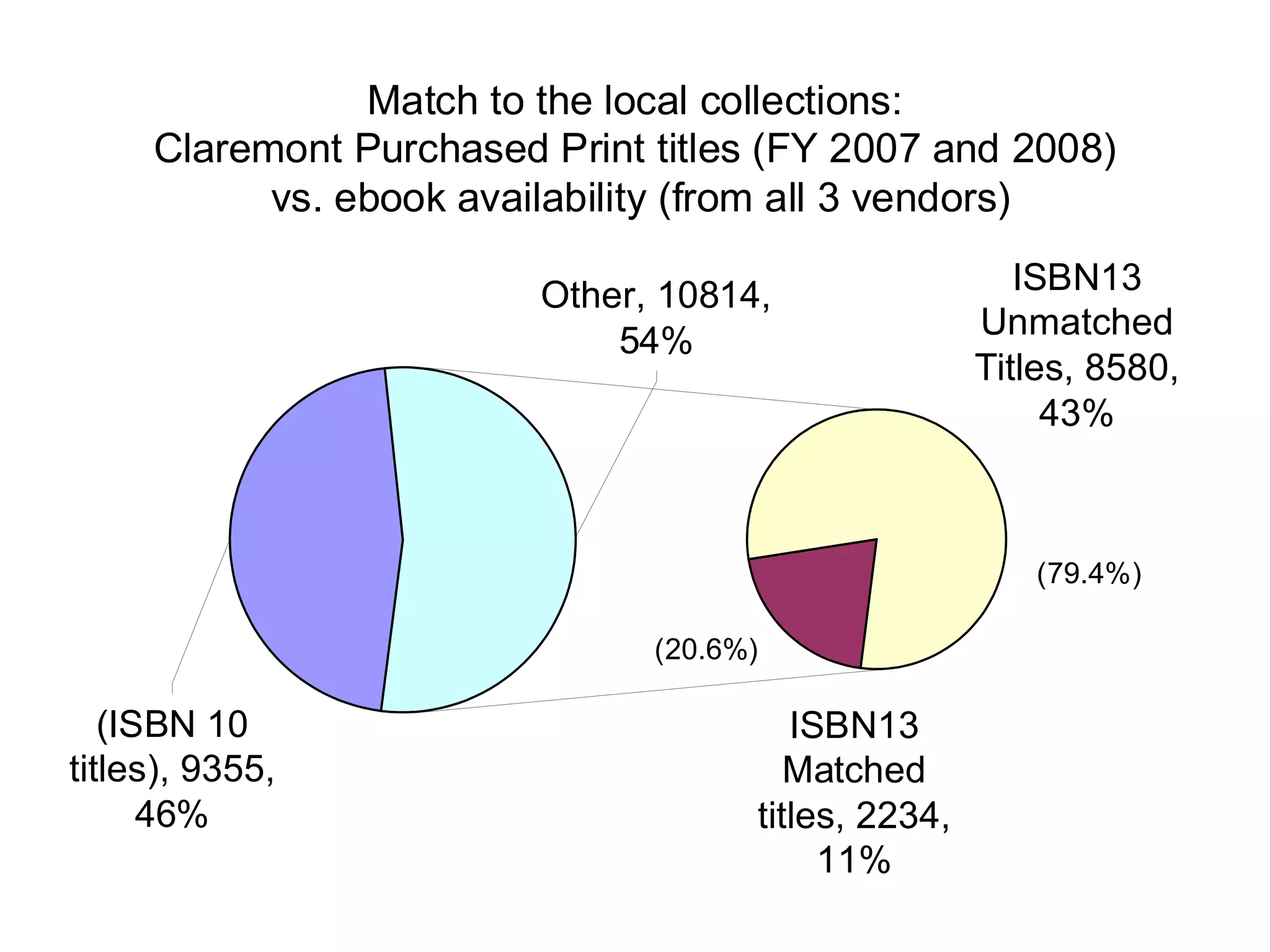 Match to the local collections:
Claremont Purchased Print titles (FY 2007 and 2008)
vs. ebook availability (from all 3 vendors)

Other, 10814, 54%

ISBN13 Unmatched Titles, 8580, 43%

(79.4%)

(20.6%)

(ISBN 10 titles), 9355, 46%

ISBN13 Matched titles, 2234, 11%